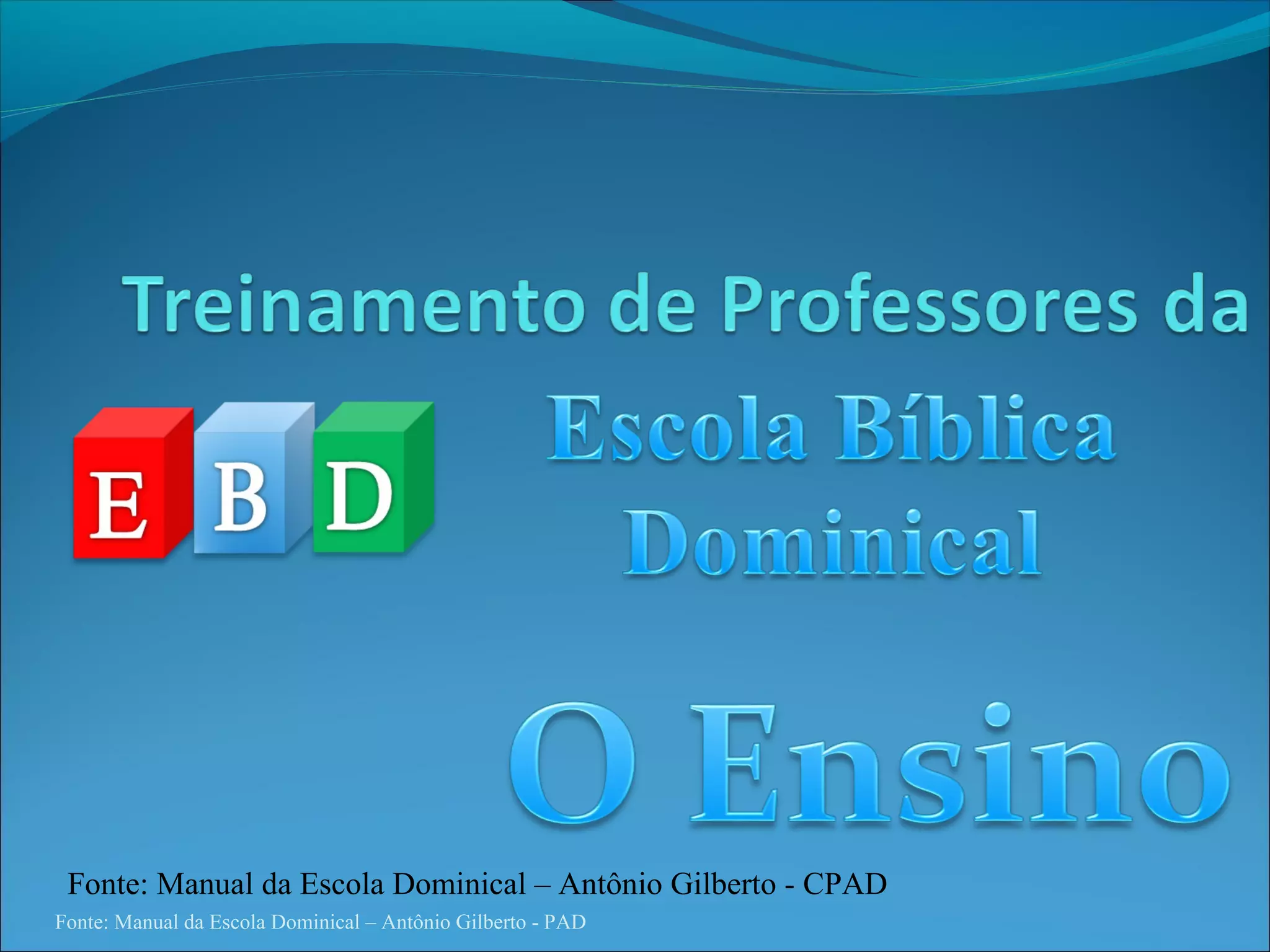 Treinamento de Professores da

E B D

Escola Bíblica Dominical

O Ensino

Fonte: Manual da Escola Dominical – Antônio Gilberto - CPAD

Fonte: Manual da Escola Dominical – Antônio Gilberto - PAD